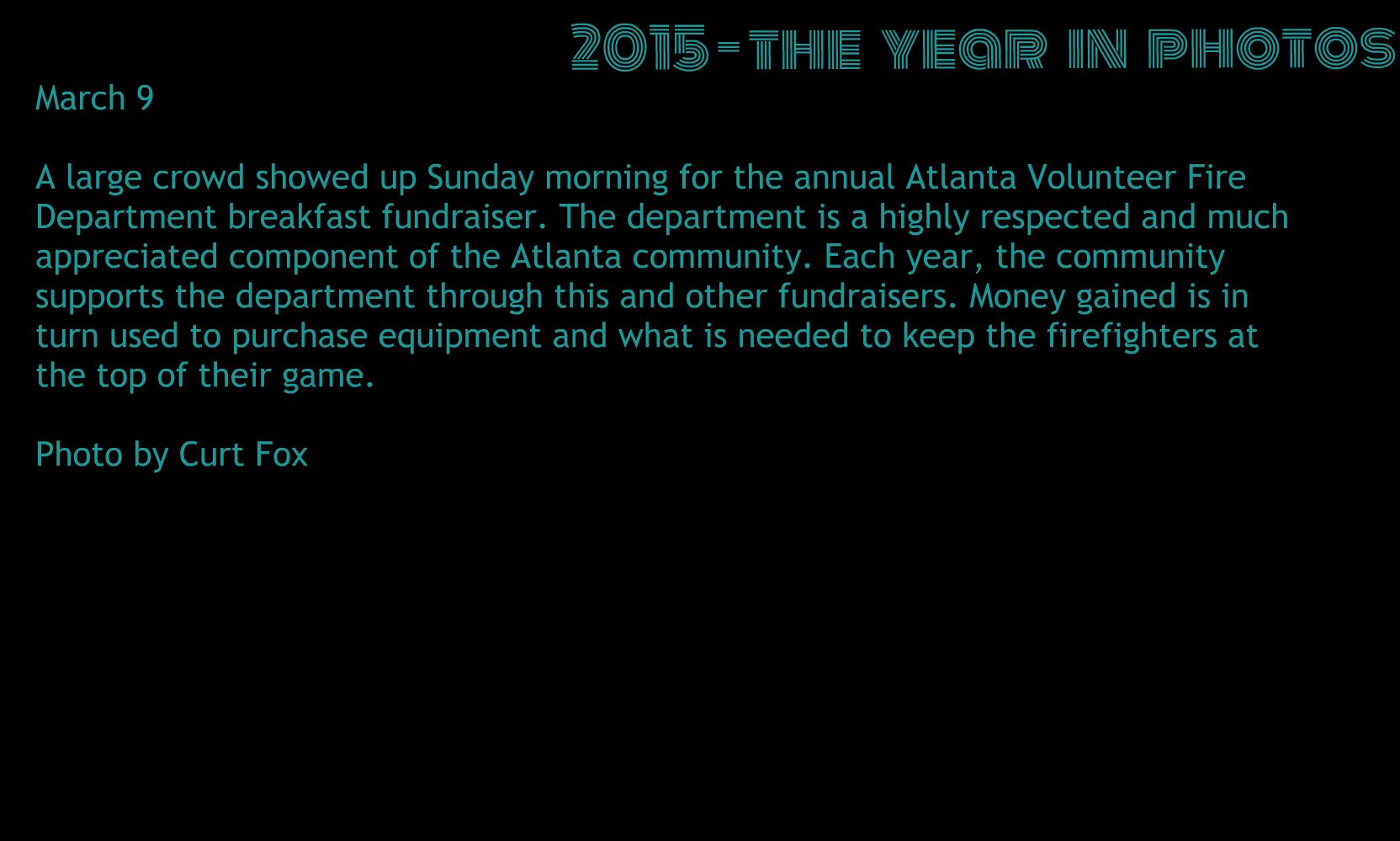 2015-THE YEAR IN PHOTOS

March 9

A large crowd showed up Sunday morning for the annual Atlanta Volunteer Fire Department breakfast fundraiser. The department is a highly respected and much appreciated component of the Atlanta community. Each year, the community supports the department through this and other fundraisers. Money gained is in turn used to purchase equipment and what is needed to keep the firefighters at the top of their game.

Photo by Curt Fox